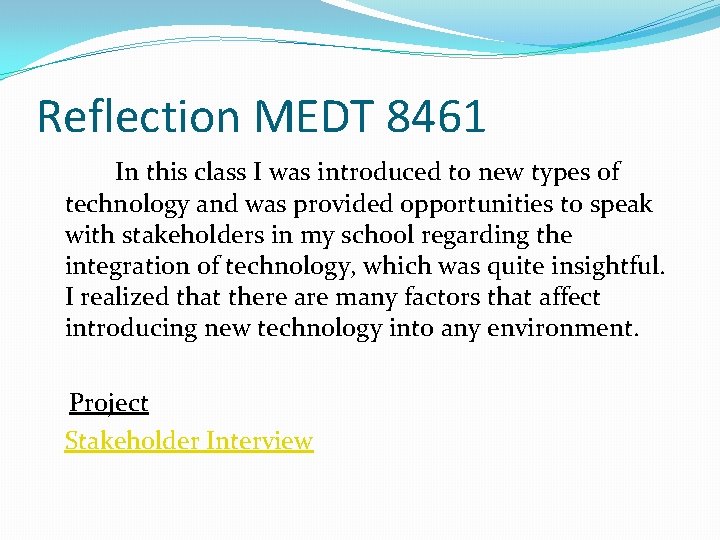 Reflection MEDT 8461

In this class I was introduced to new types of technology and was provided opportunities to speak with stakeholders in my school regarding the integration of technology, which was quite insightful. I realized that there are many factors that affect introducing new technology into any environment.

Project

Stakeholder Interview